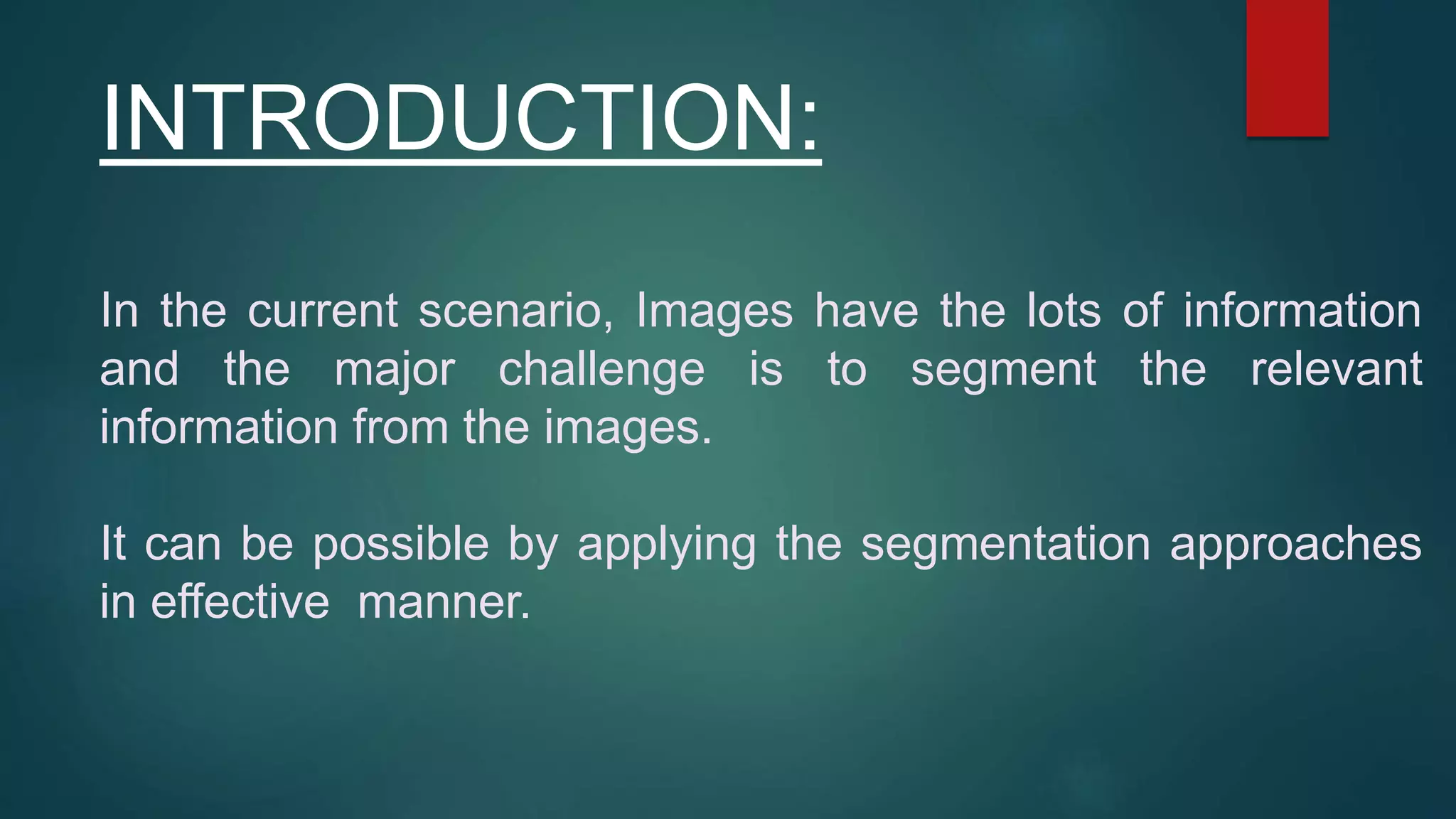 INTRODUCTION:

In the current scenario, Images have the lots of information and the major challenge is to segment the relevant information from the images.

It can be possible by applying the segmentation approaches in effective manner.